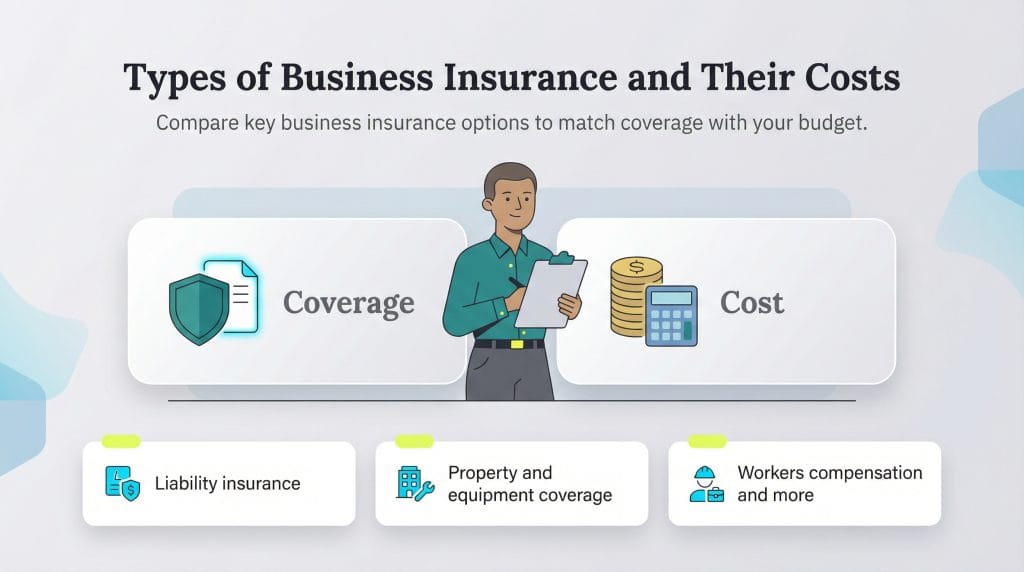 Types of Business Insurance and Their Costs

Compare key business insurance options to match coverage with your budget.

Coverage

Cost

Liability insurance

Property and equipment coverage

Workers compensation and more